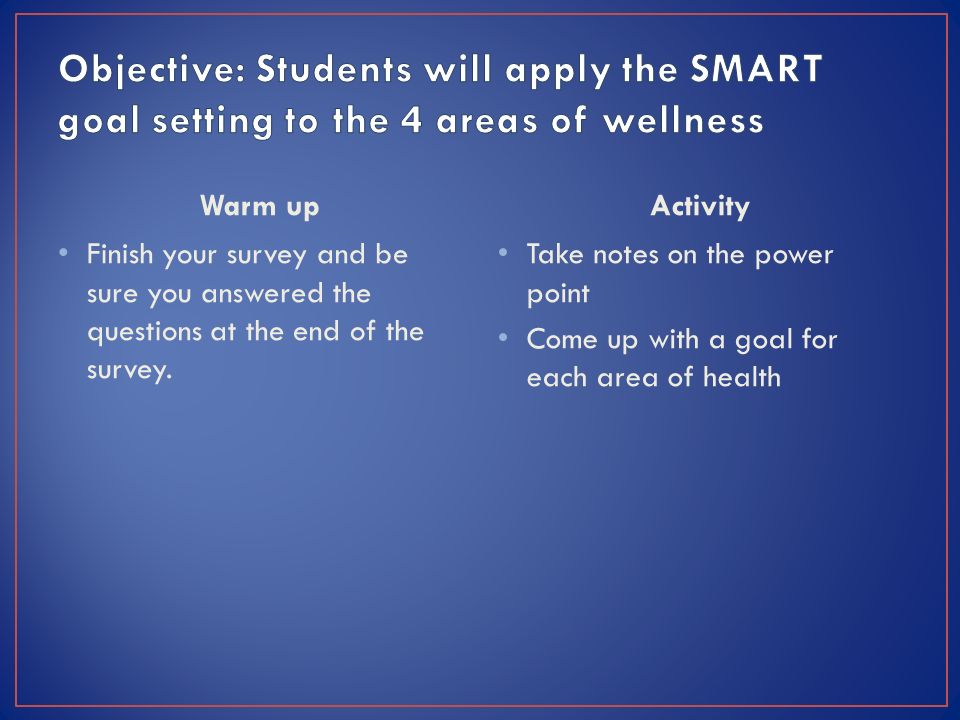 Objective: Students will apply the SMART goal setting to the 4 areas of wellness

Warm up

• Finish your survey and be sure you answered the questions at the end of the survey.

Activity

• Take notes on the power point
• Come up with a goal for each area of health